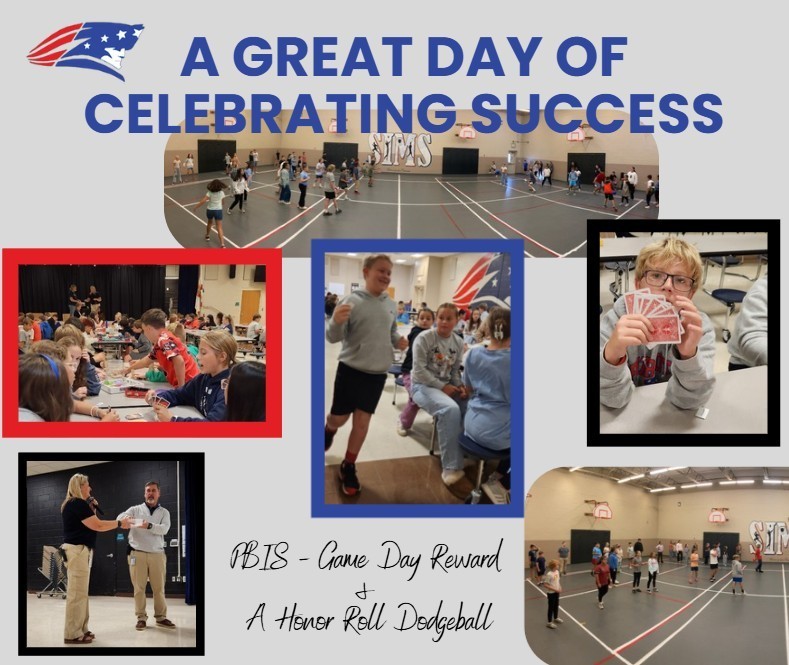 A GREAT DAY OF CELEBRATING SUCCESS

SIMS

PBIS - Game Day Reward
&
A Honor Roll Dodgeball

SIMS